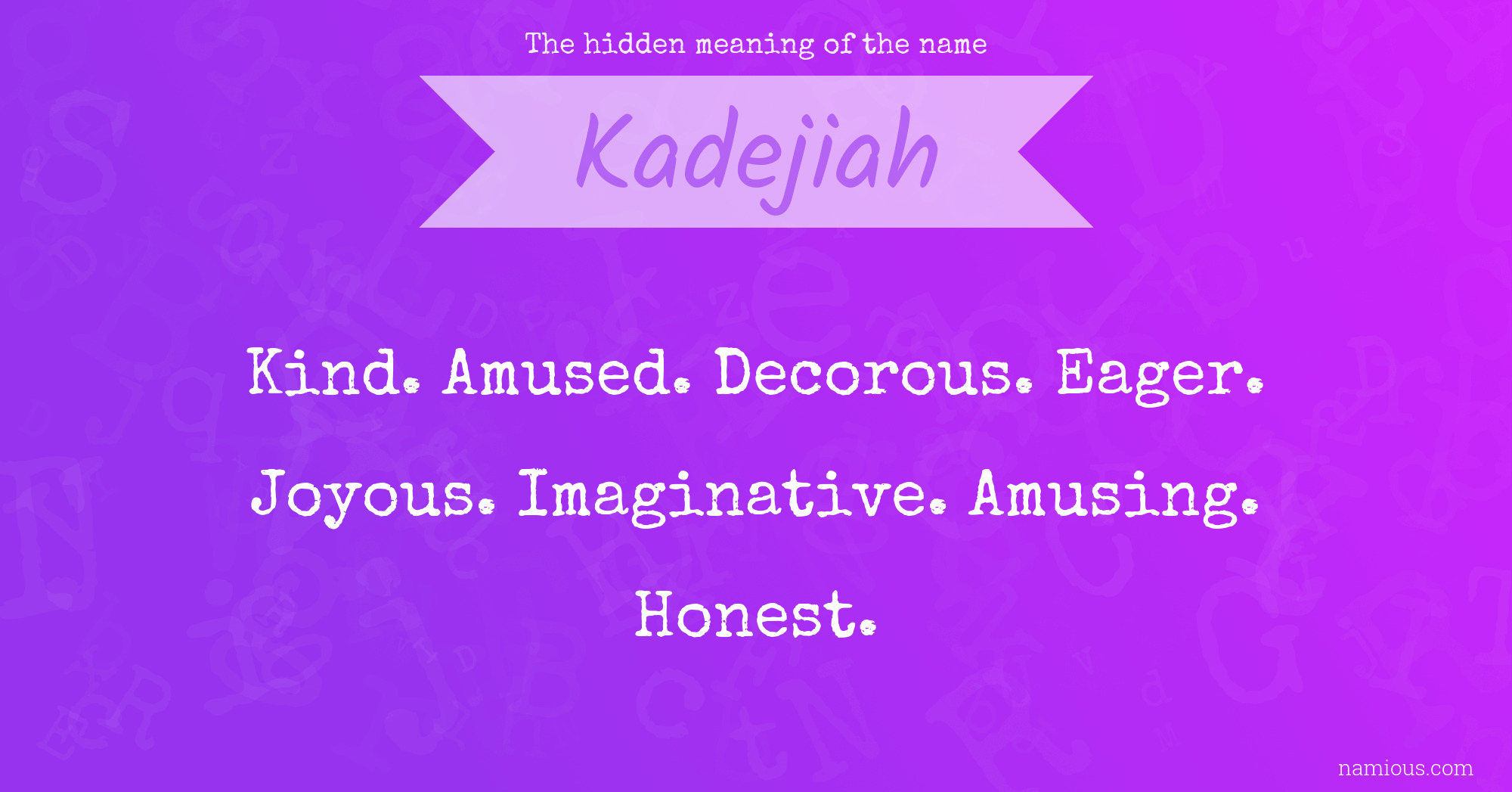 The hidden meaning of the name

Kadejiah

Kind. Amused. Decorous. Eager. Joyous. Imaginative. Amusing. Honest.

namious.com